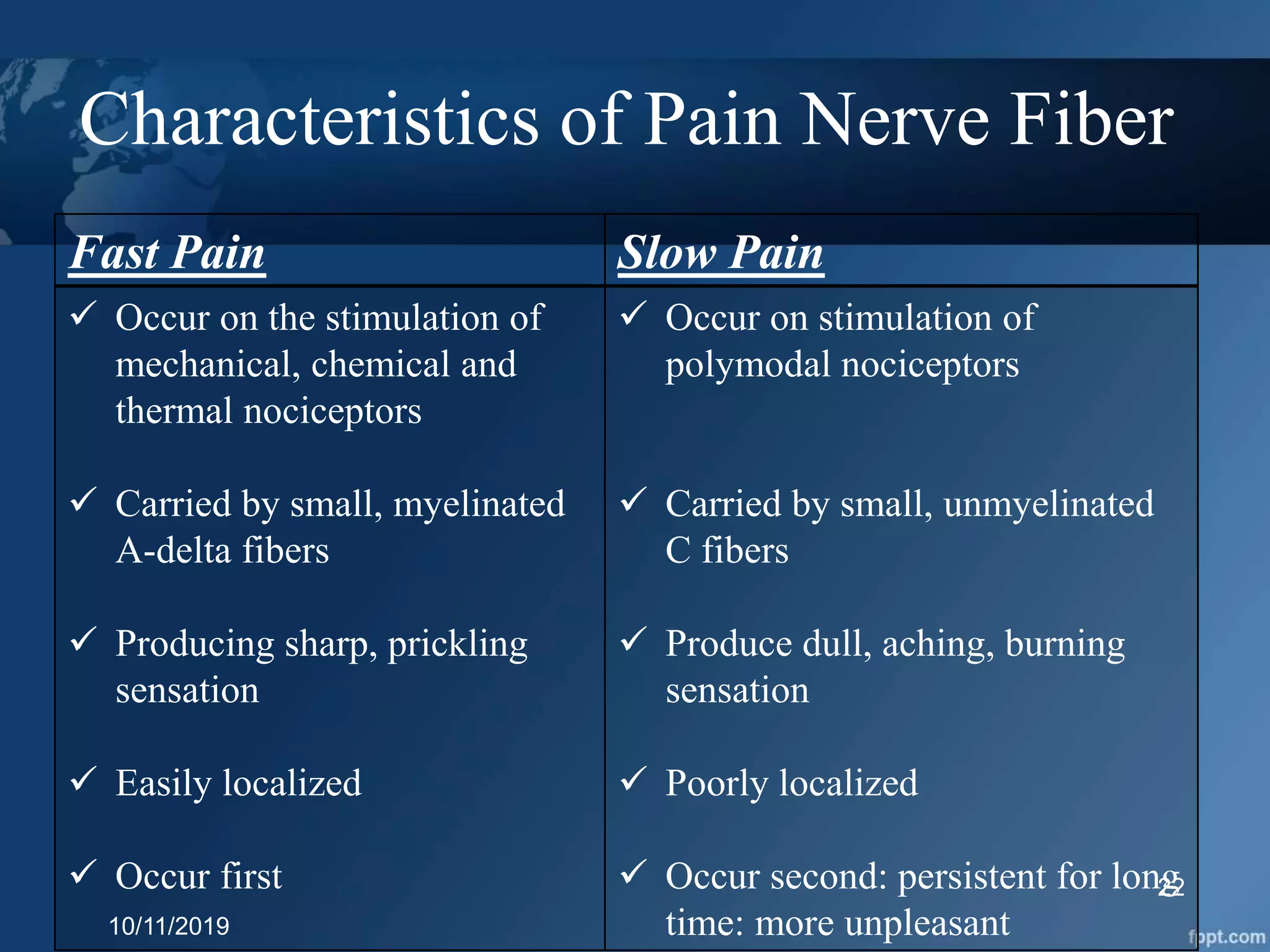 Characteristics of Pain Nerve Fiber

| Fast Pain | Slow Pain |
|---|---|
| ✓ Occur on the stimulation of mechanical, chemical and thermal nociceptors | ✓ Occur on stimulation of polymodal nociceptors |
| ✓ Carried by small, myelinated A-delta fibers | ✓ Carried by small, unmyelinated C fibers |
| ✓ Producing sharp, prickling sensation | ✓ Produce dull, aching, burning sensation |
| ✓ Easily localized | ✓ Poorly localized |
| ✓ Occur first | ✓ Occur second: persistent for long time: more unpleasant |

10/11/2019

22

fppt.com